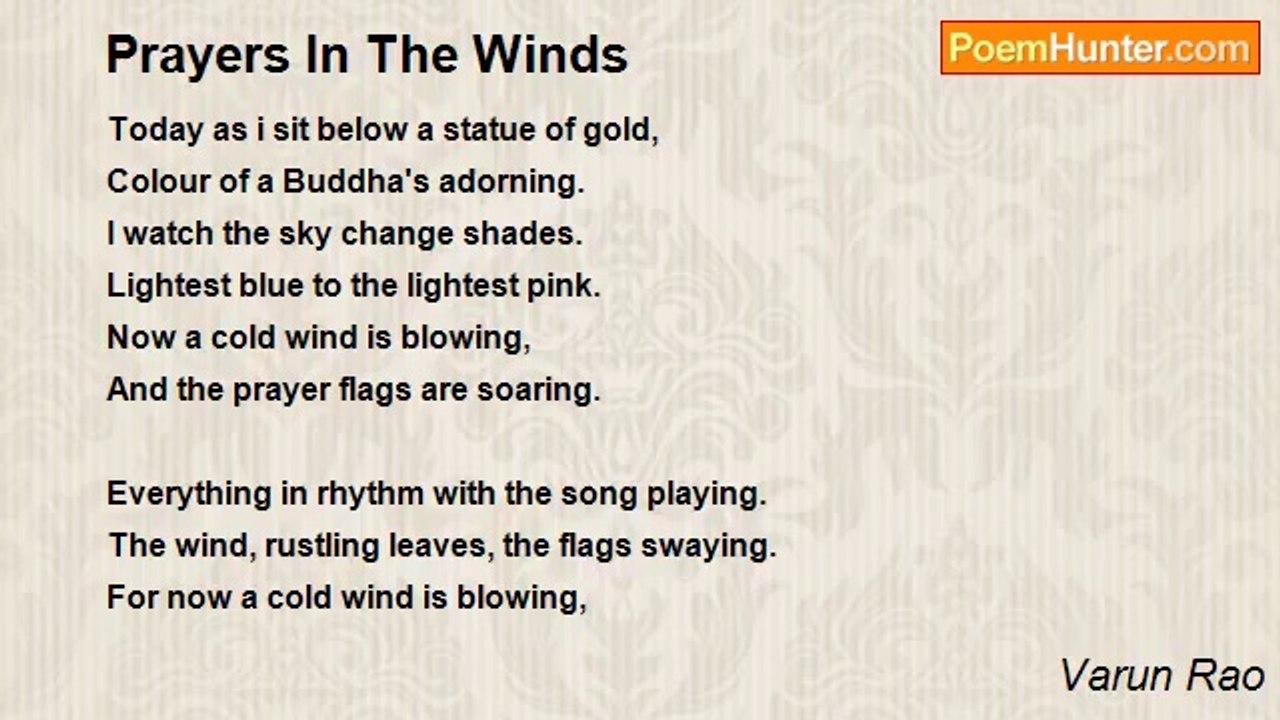 Prayers In The Winds

PoemHunter.com

Today as i sit below a statue of gold,
Colour of a Buddha's adorning.
I watch the sky change shades.
Lightest blue to the lightest pink.
Now a cold wind is blowing,
And the prayer flags are soaring.

Everything in rhythm with the song playing.
The wind, rustling leaves, the flags swaying.
For now a cold wind is blowing,

Varun Rao